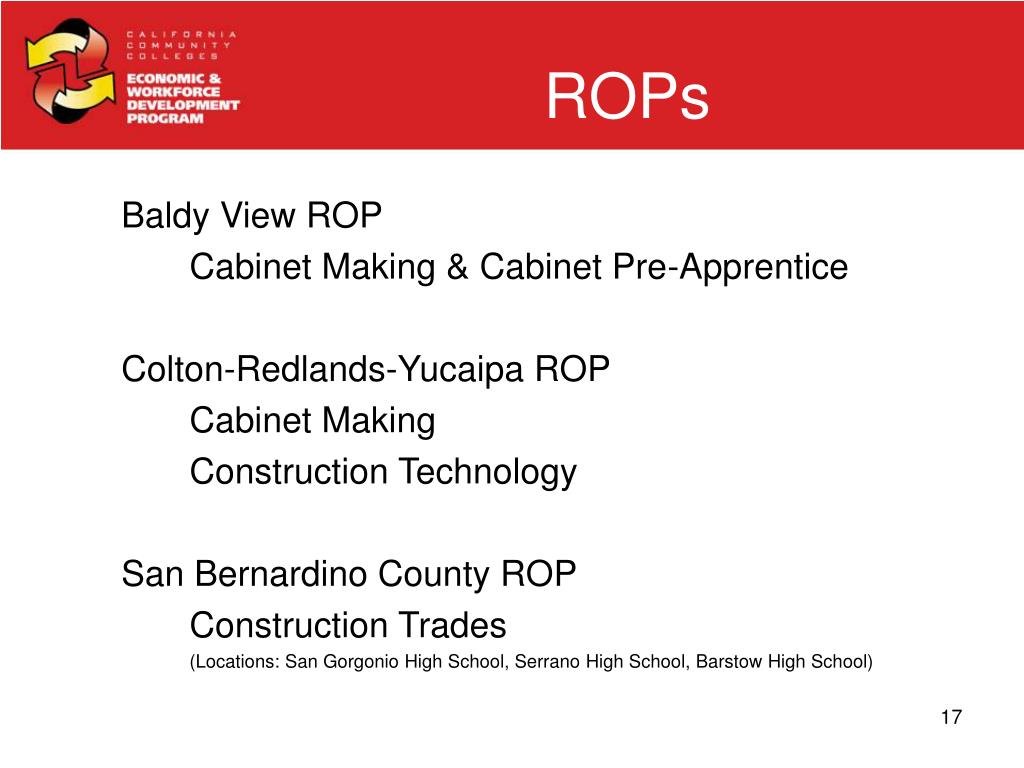 CALIFORNIA COMMUNITY COLLEGES
ECONOMIC & WORKFORCE DEVELOPMENT PROGRAM

ROPs

Baldy View ROP
Cabinet Making & Cabinet Pre-Apprentice

Colton-Redlands-Yucaipa ROP
Cabinet Making
Construction Technology

San Bernardino County ROP
Construction Trades
(Locations: San Gorgonio High School, Serrano High School, Barstow High School)

17